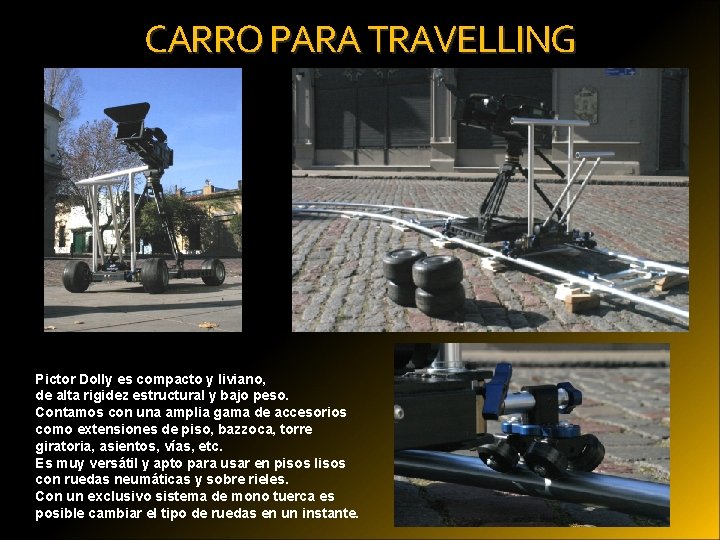 CARRO PARA TRAVELLING

Pictor Dolly es compacto y liviano,
de alta rigidez estructural y bajo peso.
Contamos con una amplia gama de accesorios como extensiones de piso, bazzoca, torre giratoria, asientos, vías, etc.
Es muy versátil y apto para usar en pisos lisos con ruedas neumáticas y sobre rieles.
Con un exclusivo sistema de mono tuerca es posible cambiar el tipo de ruedas en un instante.